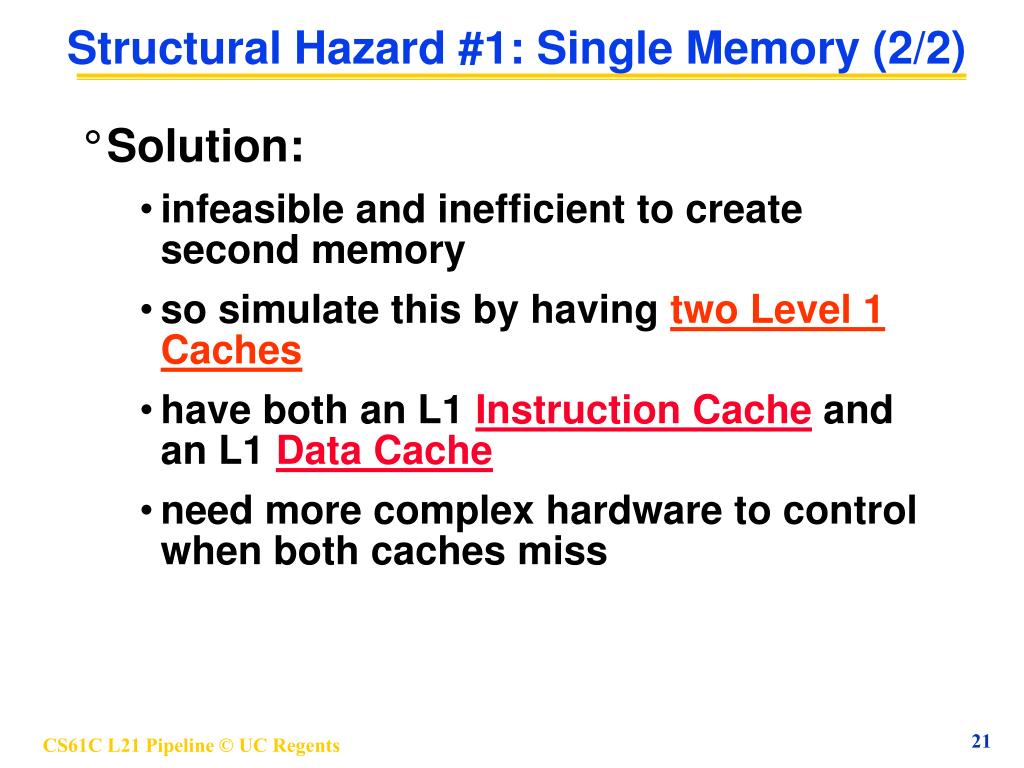 Structural Hazard #1: Single Memory (2/2)

° Solution:

• infeasible and inefficient to create second memory

• so simulate this by having two Level 1 Caches

• have both an L1 Instruction Cache and an L1 Data Cache

• need more complex hardware to control when both caches miss

CS61C L21 Pipeline © UC Regents

21